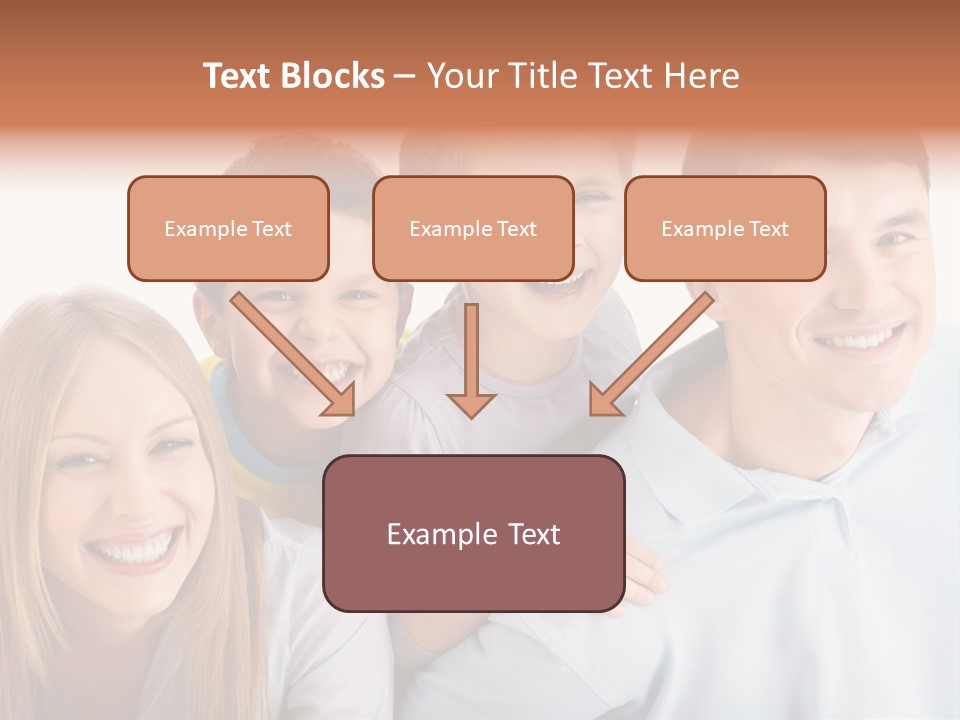 Text Blocks – Your Title Text Here

Example Text

Example Text

Example Text

Example Text